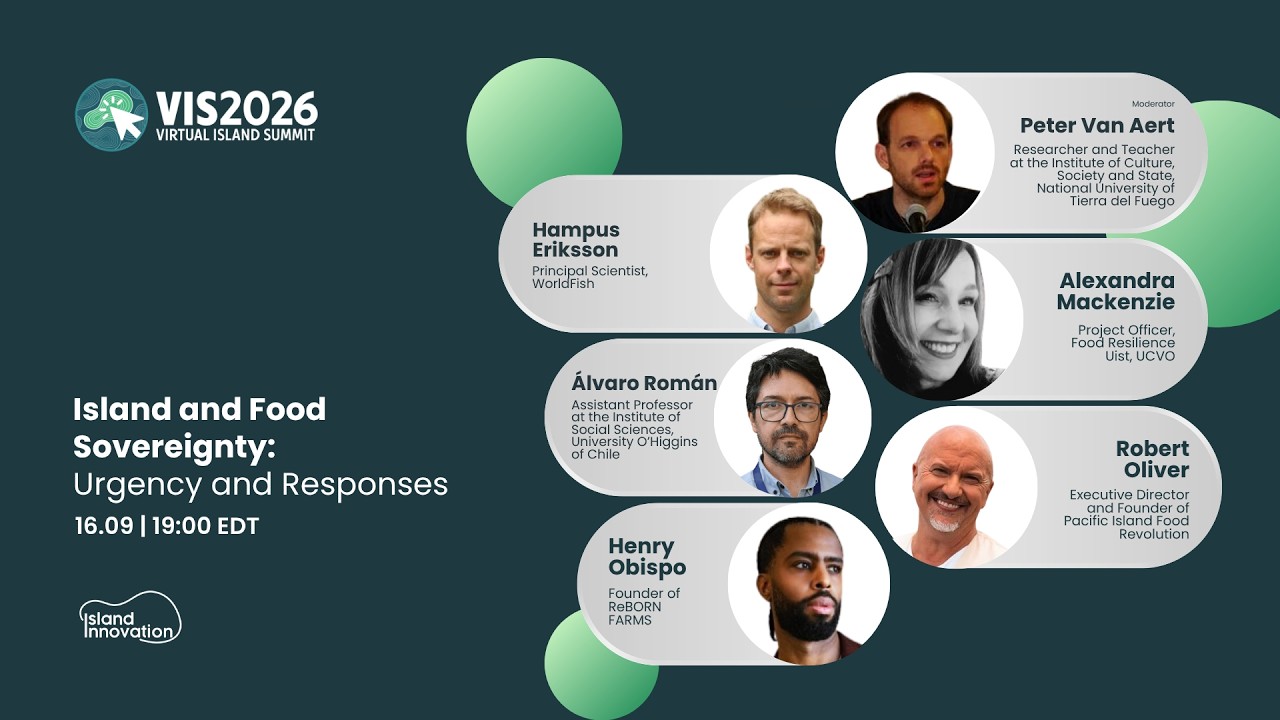 VIS2026
VIRTUAL ISLAND SUMMIT

Island and Food Sovereignty: Urgency and Responses

16.09 | 19:00 EDT

Island Innovation

Moderator
Peter Van Aert
Researcher and Teacher at the Institute of Culture, Society and State, National University of Tierra del Fuego

Hampus Eriksson
Principal Scientist, WorldFish

Alexandra Mackenzie
Project Officer, Food Resilience Uist, UCVO

Álvaro Román
Assistant Professor at the Institute of Social Sciences, University O'Higgins of Chile

Robert Oliver
Executive Director and Founder of Pacific Island Food Revolution

Henry Obispo
Founder of ReBORN FARMS